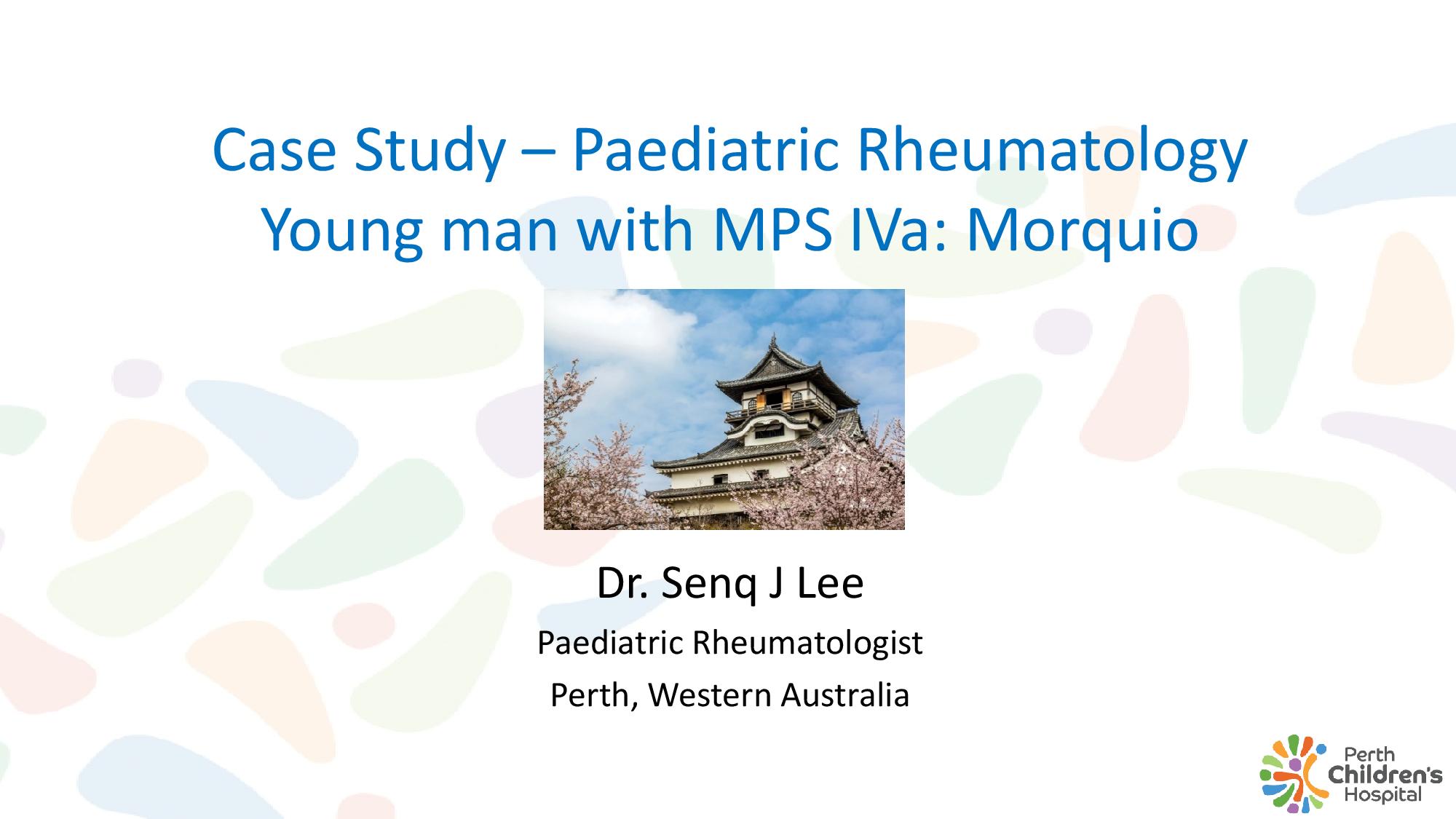 Case Study – Paediatric Rheumatology
Young man with MPS IVa: Morquio

Dr. Senq J Lee

Paediatric Rheumatologist

Perth, Western Australia

Perth
Children's
Hospital